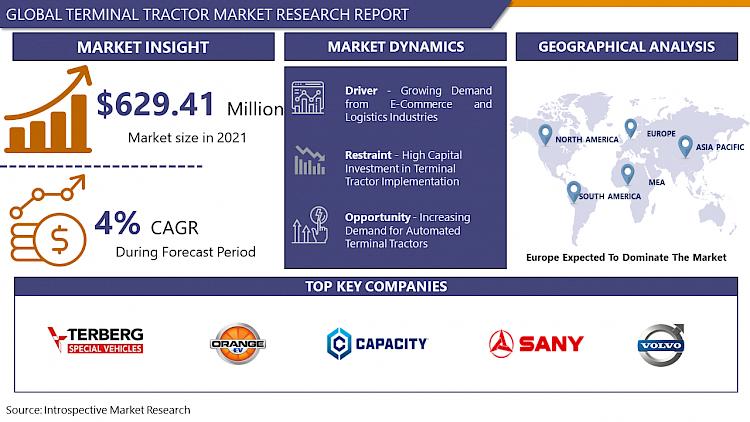 GLOBAL TERMINAL TRACTOR MARKET RESEARCH REPORT

MARKET INSIGHT

$629.41 Million
Market size in 2021

4% CAGR
During Forecast Period

MARKET DYNAMICS

Driver - Growing Demand from E-Commerce and Logistics Industries

Restraint - High Capital Investment in Terminal Tractor Implementation

Opportunity - Increasing Demand for Automated Terminal Tractors

GEOGRAPHICAL ANALYSIS

NORTH AMERICA
EUROPE
ASIA PACIFIC
MEA
SOUTH AMERICA

Europe Expected To Dominate The Market

TOP KEY COMPANIES

TERBERG SPECIAL VEHICLES

ORANGE EV

CAPACITY

SANY

VOLVO

Source: Introspective Market Research